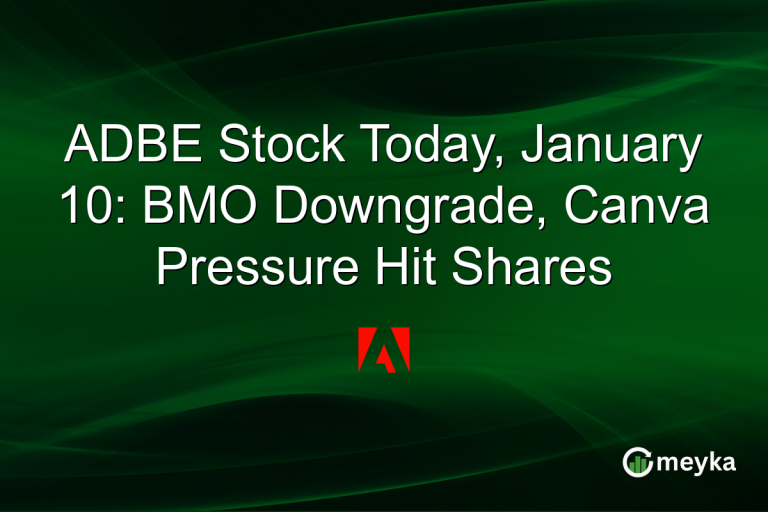 ADBE Stock Today, January 10: BMO Downgrade, Canva Pressure Hit Shares

meyka